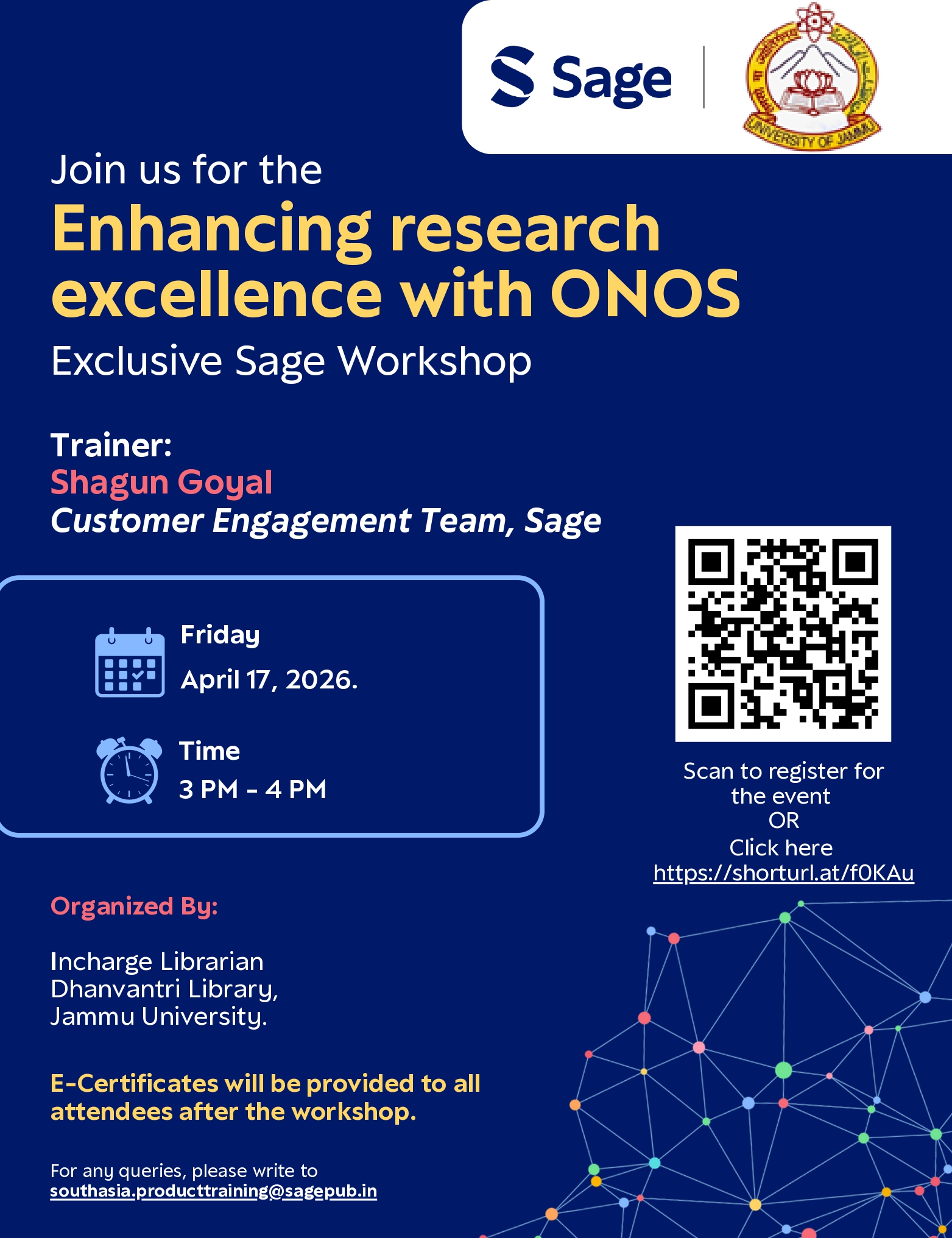 Sage

UNIVERSITY OF JAMMU

Join us for the

Enhancing research excellence with ONOS

Exclusive Sage Workshop

Trainer:
Shagun Goyal
Customer Engagement Team, Sage

Friday
April 17, 2026.

Time
3 PM - 4 PM

Scan to register for the event
OR
Click here
https://shorturl.at/f0KAu

Organized By:

Incharge Librarian
Dhanvantri Library,
Jammu University.

E-Certificates will be provided to all attendees after the workshop.

For any queries, please write to
southasia.producttraining@sagepub.in